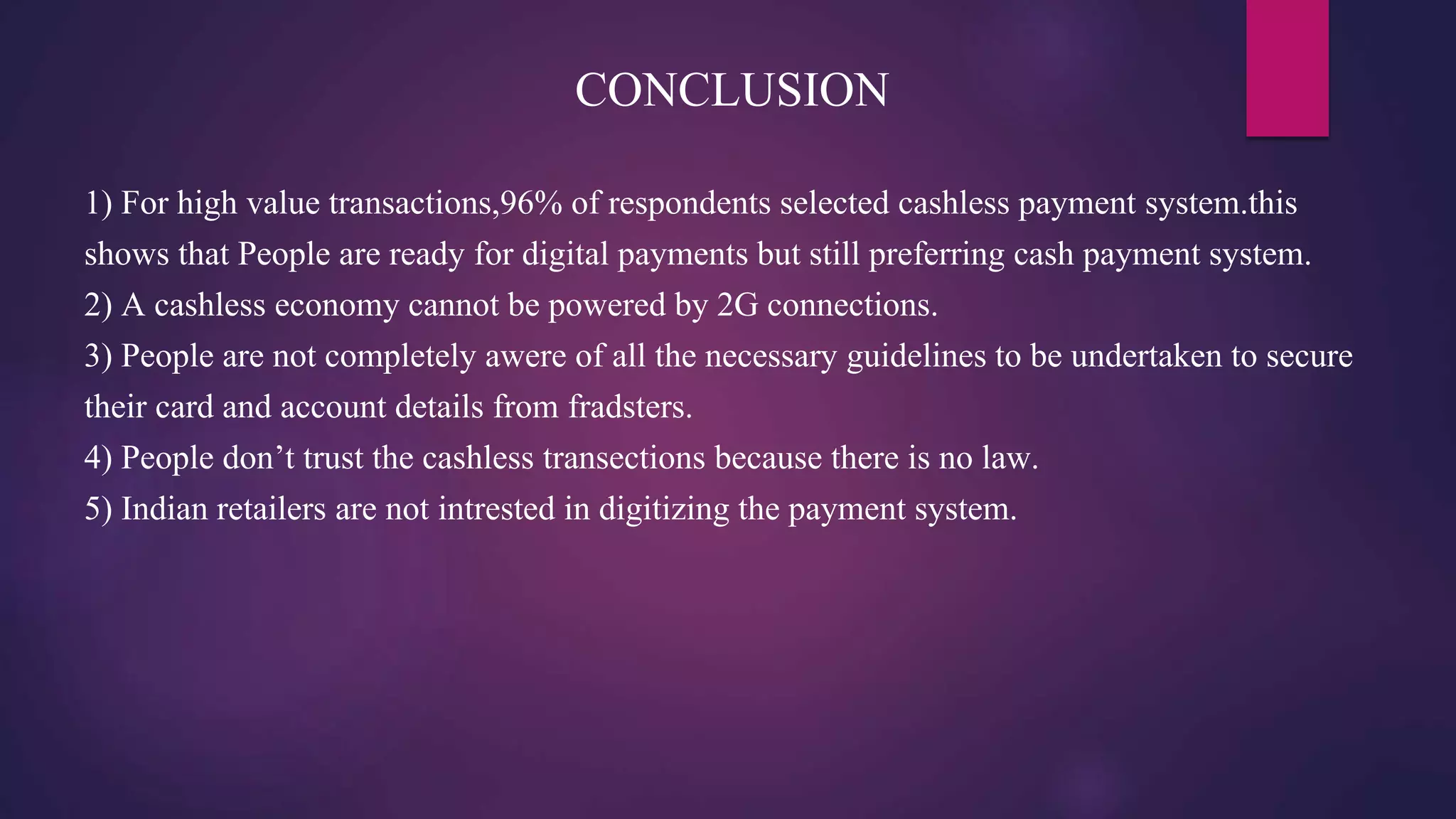 CONCLUSION

1) For high value transactions,96% of respondents selected cashless payment system.this shows that People are ready for digital payments but still preferring cash payment system.
2) A cashless economy cannot be powered by 2G connections.
3) People are not completely awere of all the necessary guidelines to be undertaken to secure their card and account details from fradsters.
4) People don’t trust the cashless transections because there is no law.
5) Indian retailers are not intrested in digitizing the payment system.